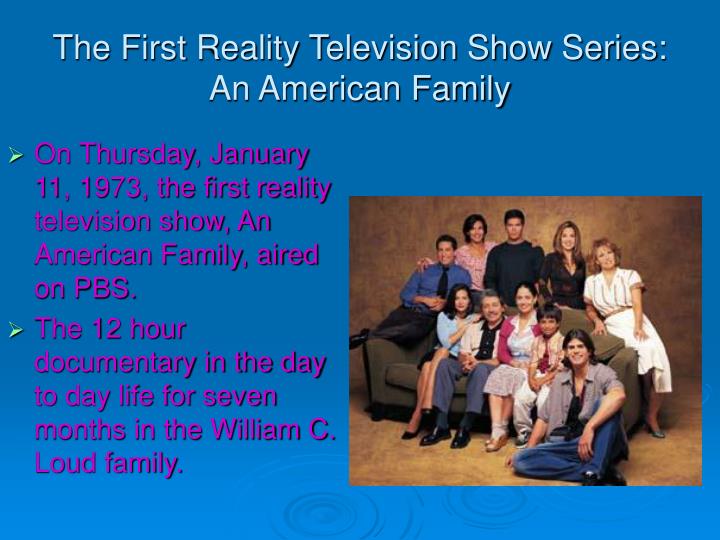 The First Reality Television Show Series: An American Family

➢ On Thursday, January 11, 1973, the first reality television show, An American Family, aired on PBS.

➢ The 12 hour documentary in the day to day life for seven months in the William C. Loud family.